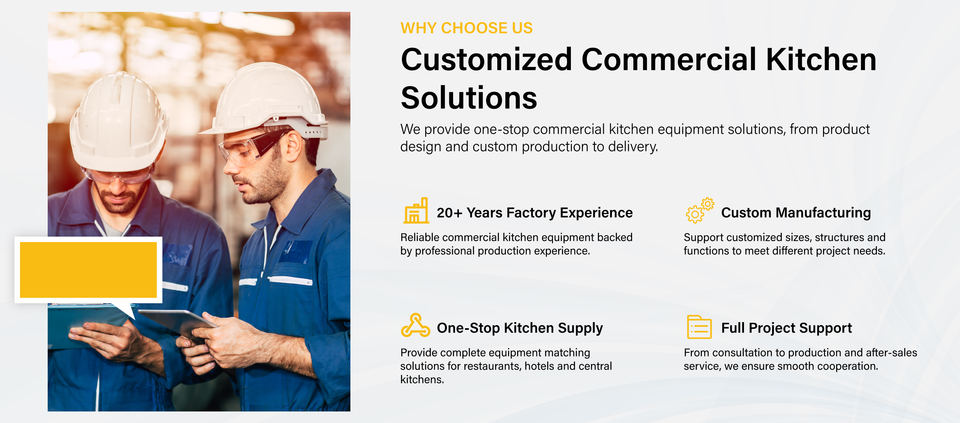 WHY CHOOSE US

Customized Commercial Kitchen Solutions

We provide one-stop commercial kitchen equipment solutions, from product design and custom production to delivery.

20+ Years Factory Experience

Reliable commercial kitchen equipment backed by professional production experience.

Custom Manufacturing

Support customized sizes, structures and functions to meet different project needs.

One-Stop Kitchen Supply

Provide complete equipment matching solutions for restaurants, hotels and central kitchens.

Full Project Support

From consultation to production and after-sales service, we ensure smooth cooperation.